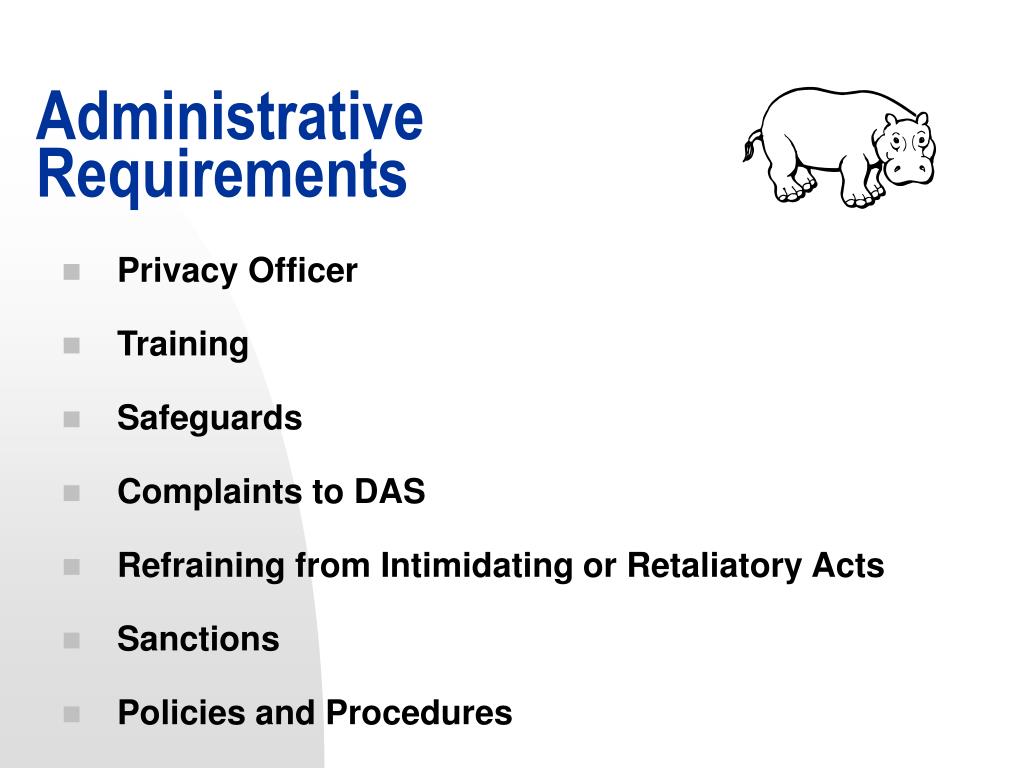 Administrative Requirements

- Privacy Officer
- Training
- Safeguards
- Complaints to DAS
- Refraining from Intimidating or Retaliatory Acts
- Sanctions
- Policies and Procedures